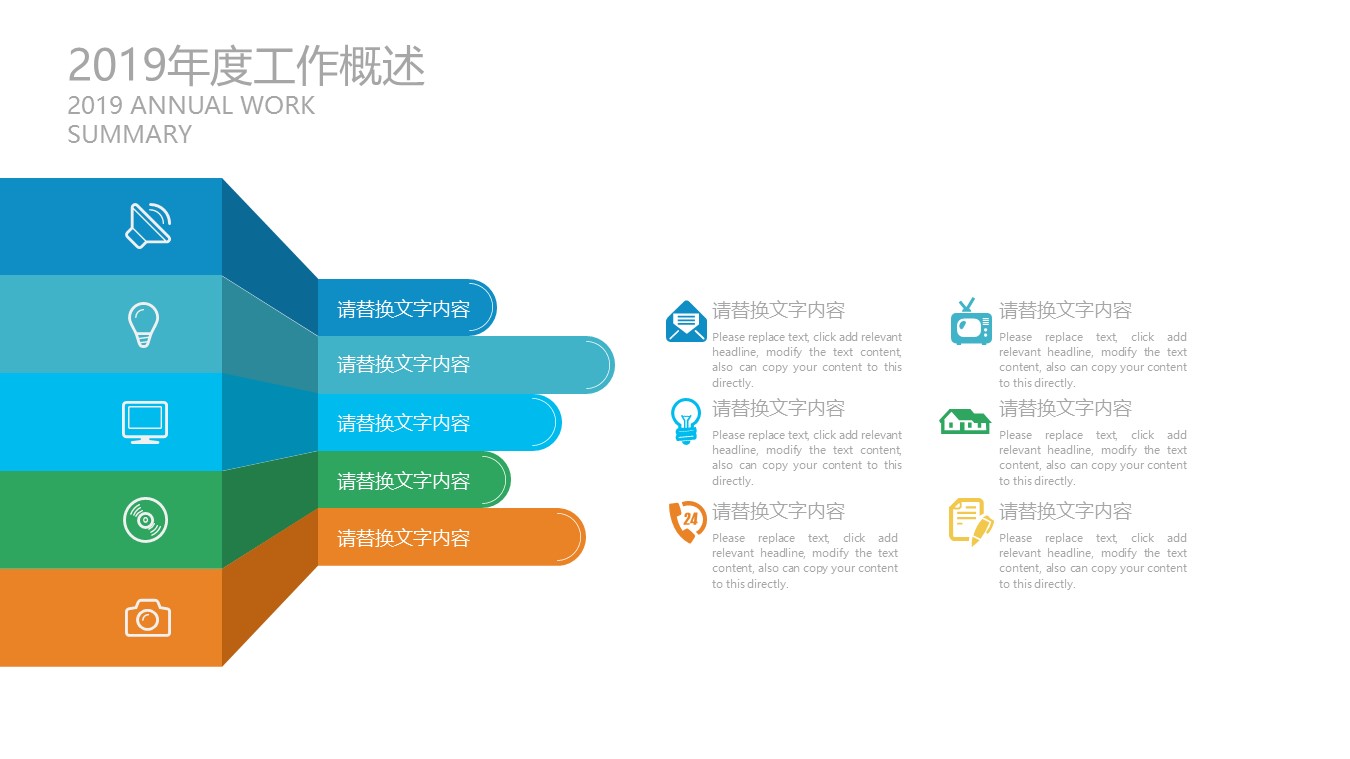 2019年度工作概述
2019 ANNUAL WORK SUMMARY

请替换文字内容

请替换文字内容

请替换文字内容

请替换文字内容

请替换文字内容

请替换文字内容
Please replace text, click add relevant headline, modify the text content, also can copy your content to this directly.

请替换文字内容
Please replace text, click add relevant headline, modify the text content, also can copy your content to this directly.

24

请替换文字内容
Please replace text, click add relevant headline, modify the text content, also can copy your content to this directly.

请替换文字内容
Please replace text, click add relevant headline, modify the text content, also can copy your content to this directly.

请替换文字内容
Please replace text, click add relevant headline, modify the text content, also can copy your content to this directly.

请替换文字内容
Please replace text, click add relevant headline, modify the text content, also can copy your content to this directly.